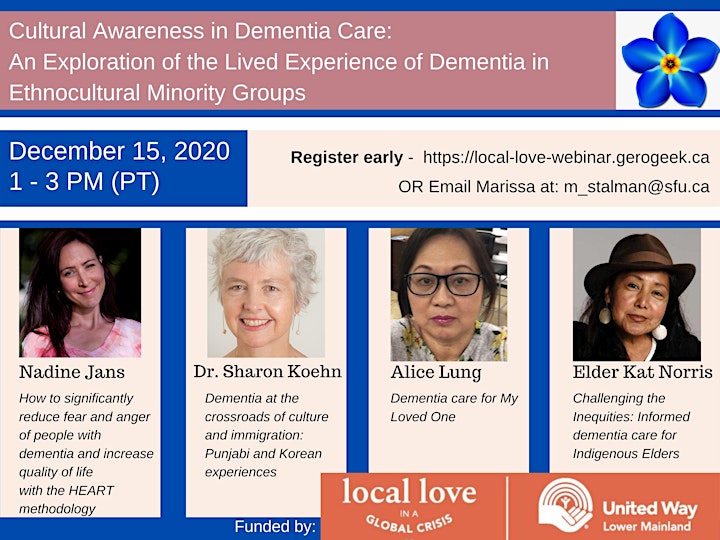 Cultural Awareness in Dementia Care:
An Exploration of the Lived Experience of Dementia in Ethnocultural Minority Groups

December 15, 2020
1 - 3 PM (PT)

Register early - https://local-love-webinar.gerogeek.ca
OR Email Marissa at: m_stalman@sfu.ca

Nadine Jans
How to significantly reduce fear and anger of people with dementia and increase quality of life with the HEART methodology

Dr. Sharon Koehn
Dementia at the crossroads of culture and immigration: Punjabi and Korean experiences

Alice Lung
Dementia care for My Loved One

Elder Kat Norris
Challenging the Inequities: Informed dementia care for Indigenous Elders

Funded by:

local love IN A GLOBAL CRISIS

United Way Lower Mainland